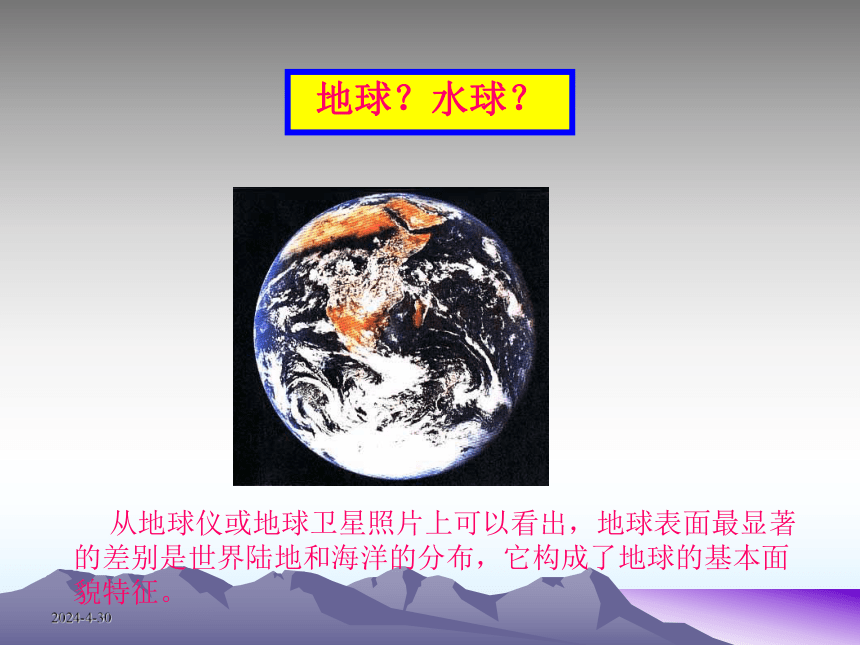 地球？水球？

从地球仪或地球卫星照片上可以看出，地球表面最显著的差别是世界陆地和海洋的分布，它构成了地球的基本面貌特征。

2024-4-30